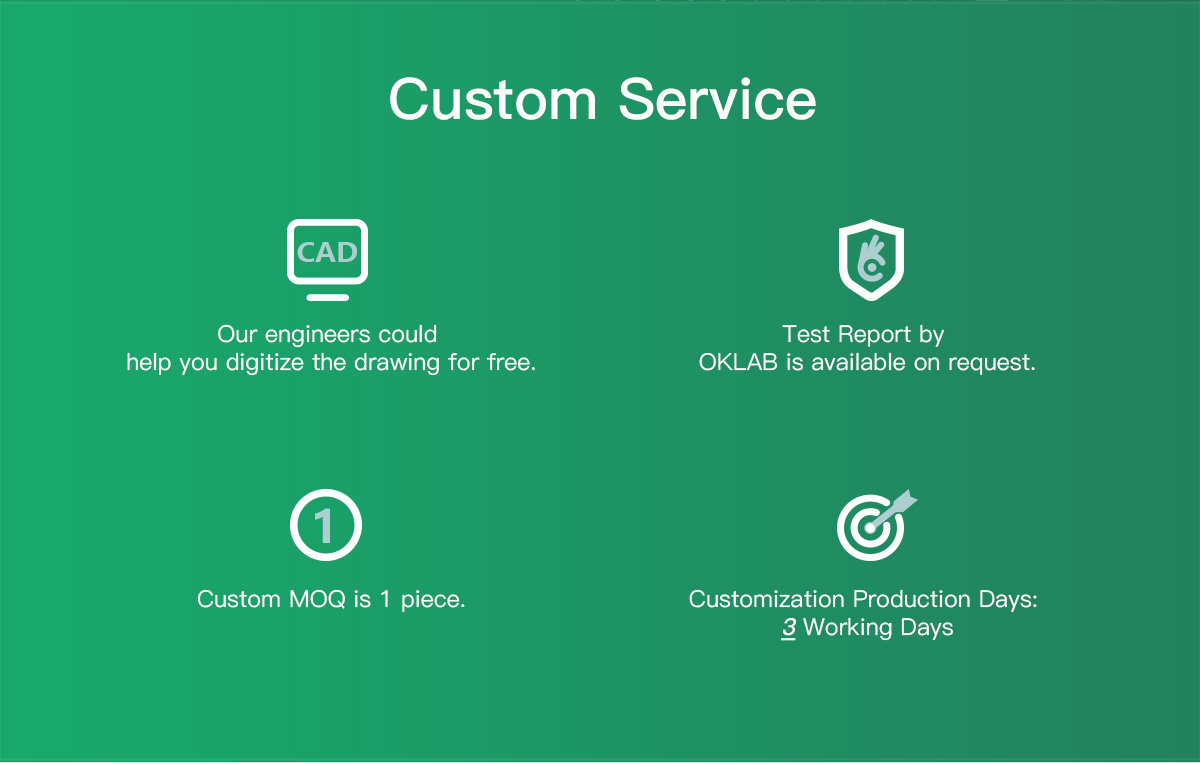 Custom Service

CAD

Our engineers could help you digitize the drawing for free.

Test Report by OKLAB is available on request.

1

Custom MOQ is 1 piece.

Customization Production Days: 3 Working Days